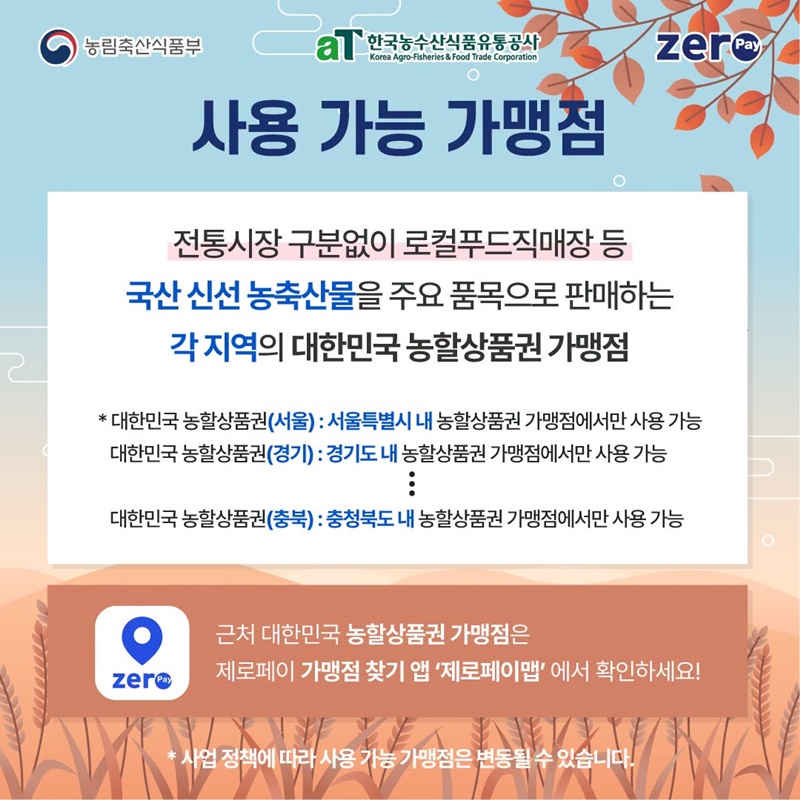 농림축산식품부

aT 한국농수산식품유통공사
Korea Agro-Fisheries & Food Trade Corporation

zero Pay

사용 가능 가맹점

전통시장 구분없이 로컬푸드직매장 등
국산 신선 농축산물을 주요 품목으로 판매하는
각 지역의 대한민국 농할상품권 가맹점

* 대한민국 농할상품권(서울) : 서울특별시 내 농할상품권 가맹점에서만 사용 가능
대한민국 농할상품권(경기) : 경기도 내 농할상품권 가맹점에서만 사용 가능
⋮
대한민국 농할상품권(충북) : 충청북도 내 농할상품권 가맹점에서만 사용 가능

zero Pay

근처 대한민국 농할상품권 가맹점은
제로페이 가맹점 찾기 앱 '제로페이맵' 에서 확인하세요!

* 사업 정책에 따라 사용 가능 가맹점은 변동될 수 있습니다.